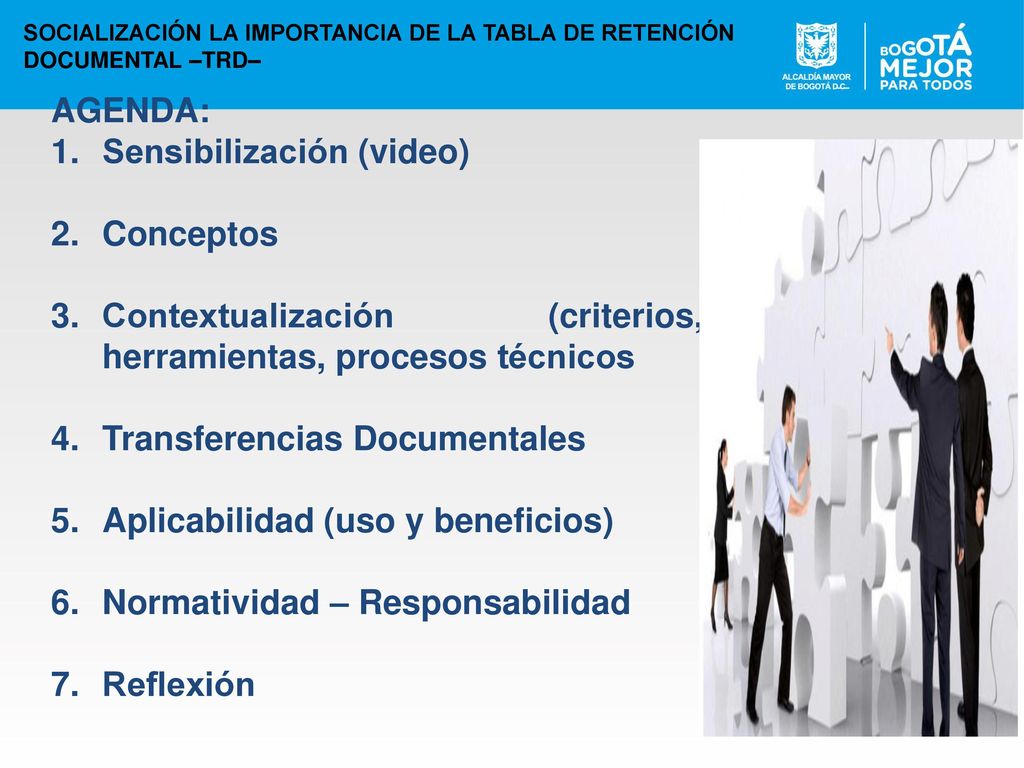 SOCIALIZACIÓN LA IMPORTANCIA DE LA TABLA DE RETENCIÓN DOCUMENTAL –TRD–

ALCALDÍA MAYOR DE BOGOTÁ D.C.

BOGOTÁ MEJOR PARA TODOS

AGENDA:

1. Sensibilización (video)

2. Conceptos

3. Contextualización (criterios, herramientas, procesos técnicos

4. Transferencias Documentales

5. Aplicabilidad (uso y beneficios)

6. Normatividad – Responsabilidad

7. Reflexión